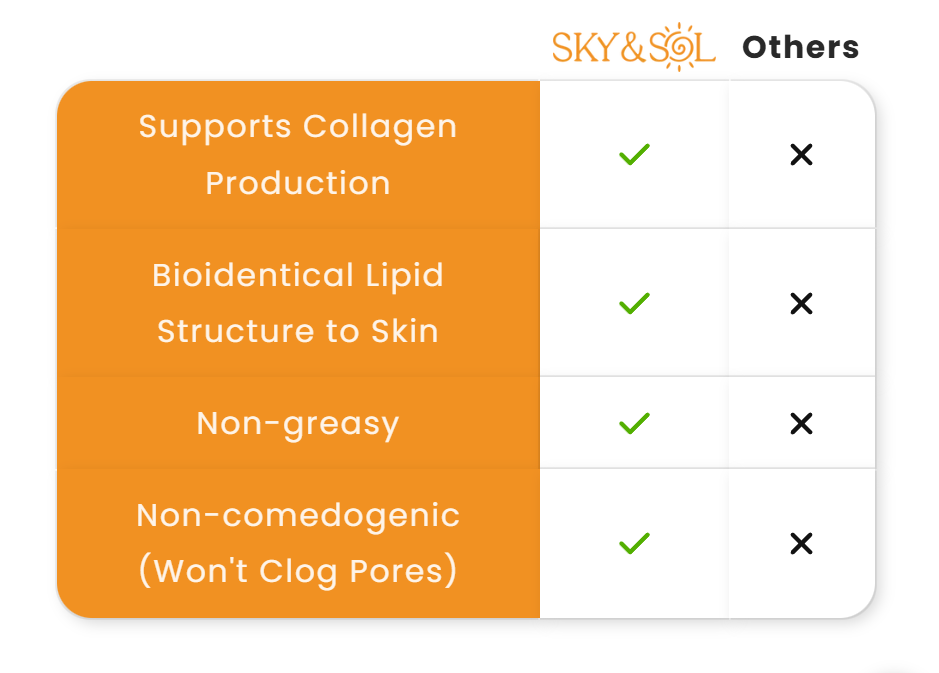 | | SKY&SOL | Others |
|---|---|---|
| Supports Collagen Production | ✓ | ✕ |
| Bioidentical Lipid Structure to Skin | ✓ | ✕ |
| Non-greasy | ✓ | ✕ |
| Non-comedogenic (Won't Clog Pores) | ✓ | ✕ |